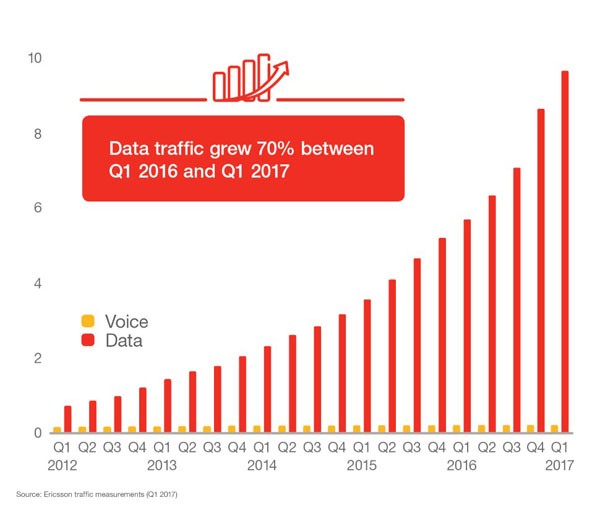 10

8

6

4

2

0

Data traffic grew 70% between Q1 2016 and Q1 2017

Voice
Data

Q1 Q2 Q3 Q4 Q1 Q2 Q3 Q4 Q1 Q2 Q3 Q4 Q1 Q2 Q3 Q4 Q1 Q2 Q3 Q4 Q1
2012 2013 2014 2015 2016 2017

Source: Ericsson traffic measurements (Q1 2017)